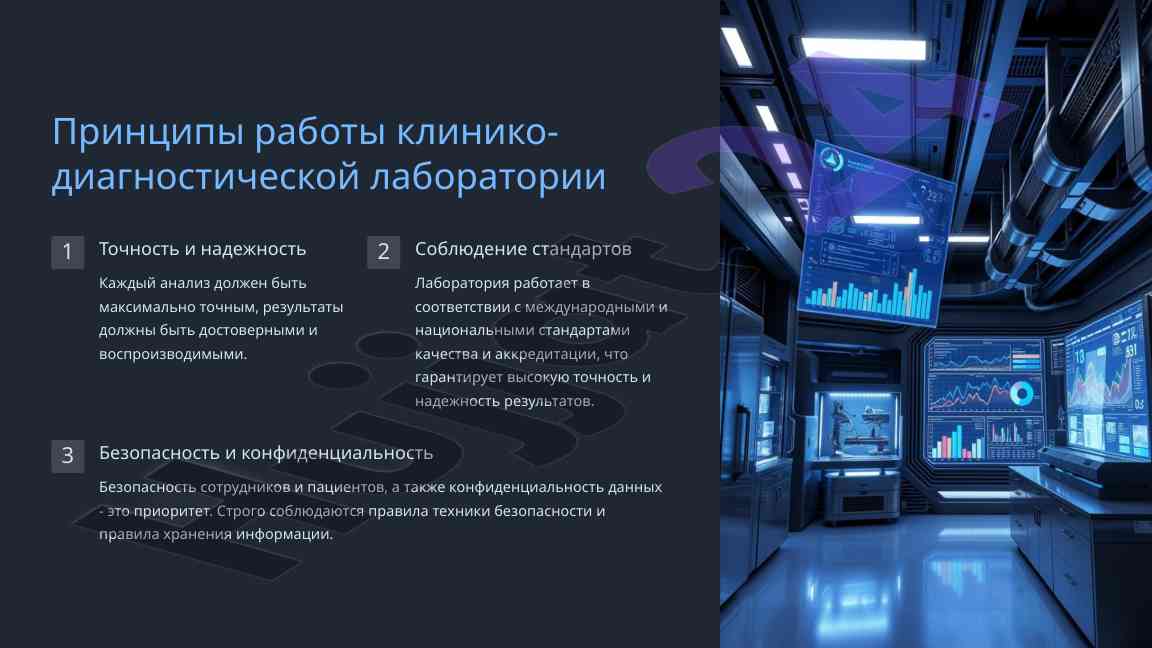 Принципы работы клинико-диагностической лаборатории

1 Точность и надежность

Каждый анализ должен быть максимально точным, результаты должны быть достоверными и воспроизводимыми.

2 Соблюдение стандартов

Лаборатория работает в соответствии с международными и национальными стандартами качества и аккредитации, что гарантирует высокую точность и надежность результатов.

3 Безопасность и конфиденциальность

Безопасность сотрудников и пациентов, а также конфиденциальность данных - это приоритет. Строго соблюдаются правила техники безопасности и правила хранения информации.